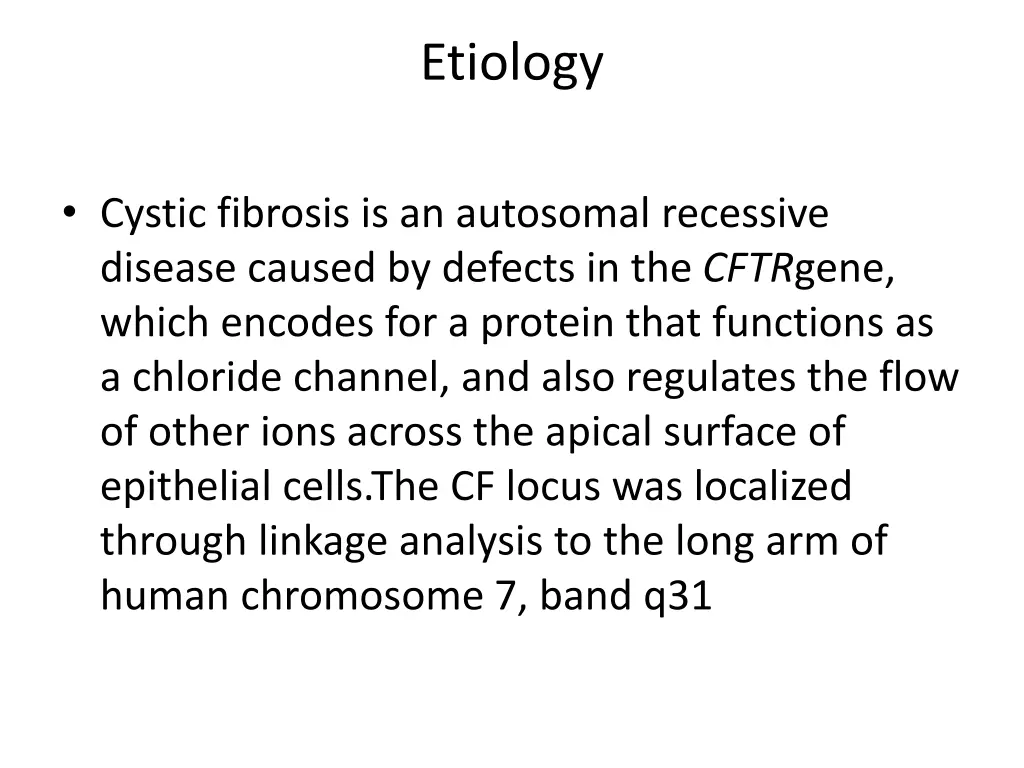 Etiology

• Cystic fibrosis is an autosomal recessive disease caused by defects in the CFTRgene, which encodes for a protein that functions as a chloride channel, and also regulates the flow of other ions across the apical surface of epithelial cells.The CF locus was localized through linkage analysis to the long arm of human chromosome 7, band q31